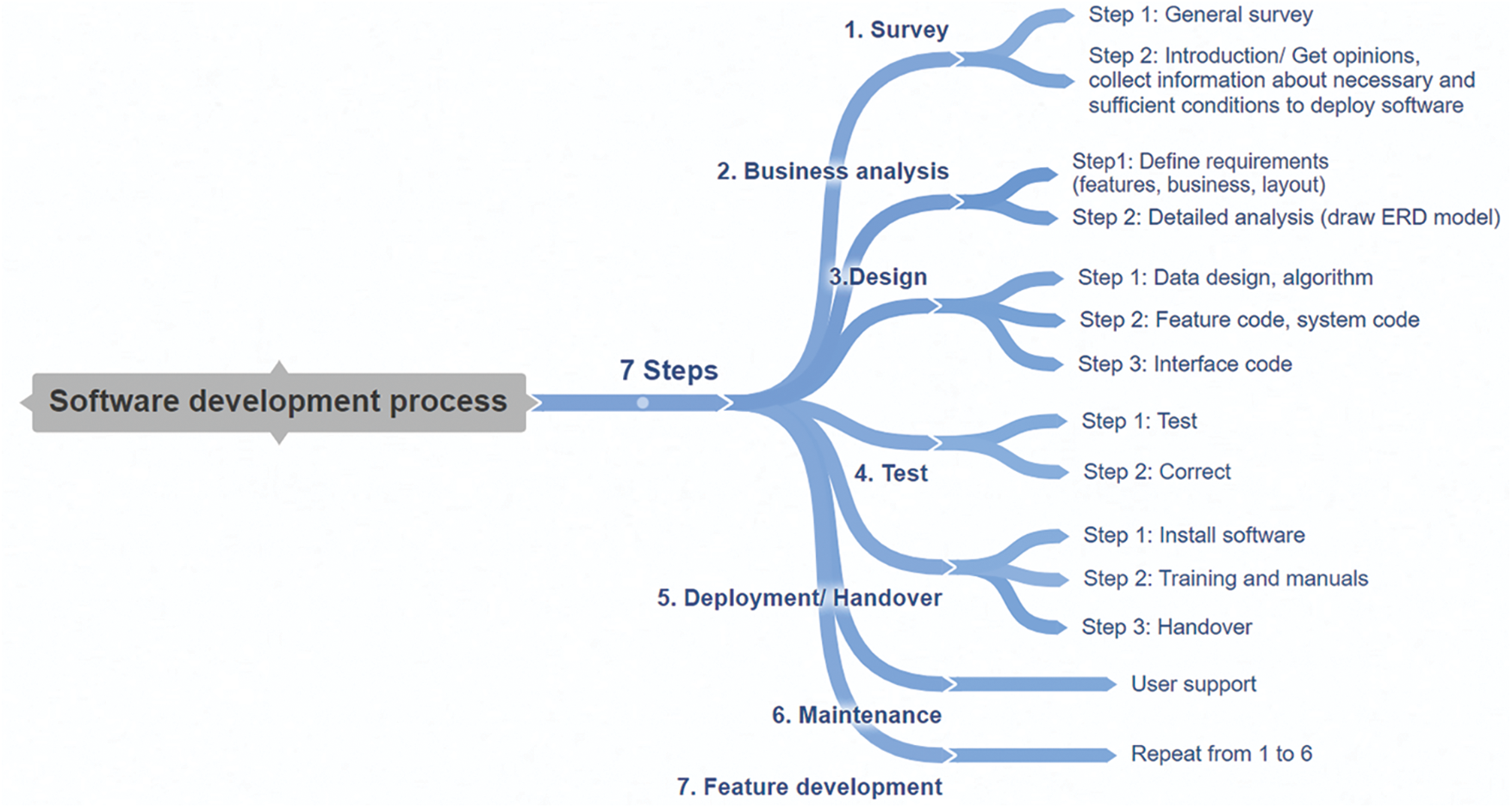 Software development process

7 Steps

1. Survey

Step 1: General survey

Step 2: Introduction/ Get opinions, collect information about necessary and sufficient conditions to deploy software

2. Business analysis

Step1: Define requirements (features, business, layout)

Step 2: Detailed analysis (draw ERD model)

3.Design

Step 1: Data design, algorithm

Step 2: Feature code, system code

Step 3: Interface code

4. Test

Step 1: Test

Step 2: Correct

5. Deployment/ Handover

Step 1: Install software

Step 2: Training and manuals

Step 3: Handover

6. Maintenance

User support

7. Feature development

Repeat from 1 to 6